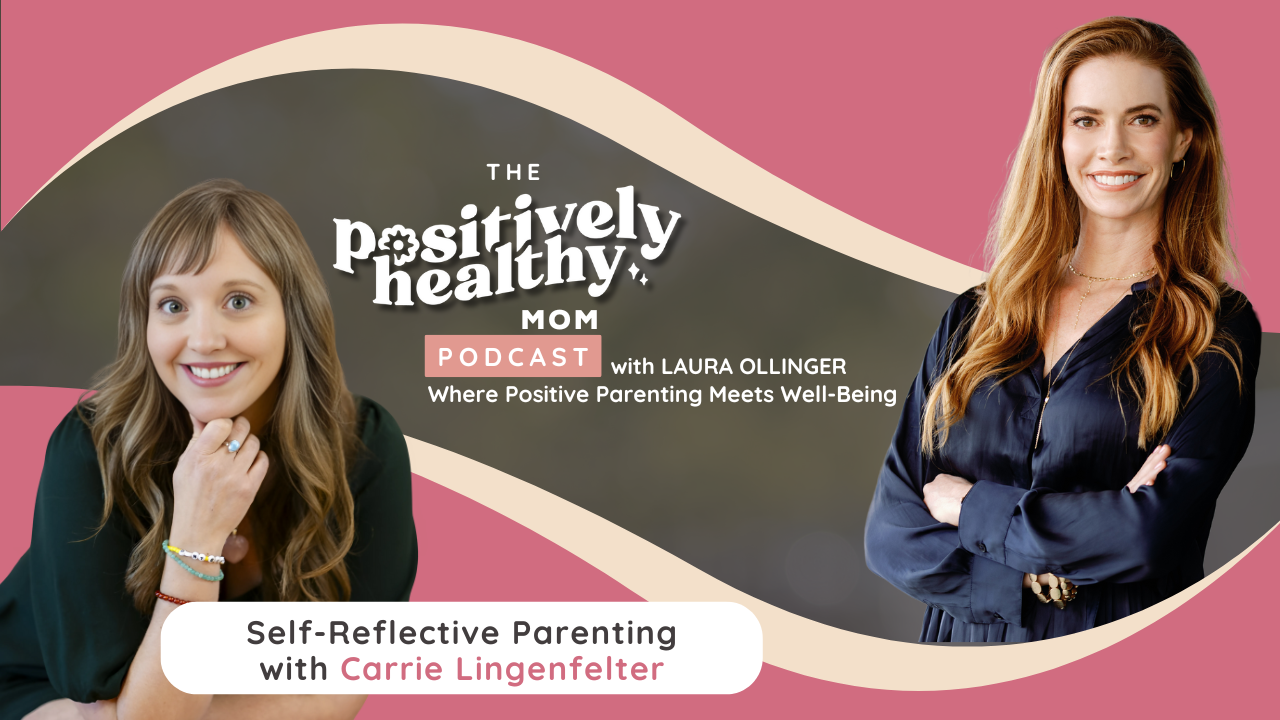 THE
positively healthy
MOM
PODCAST with LAURA OLLINGER
Where Positive Parenting Meets Well-Being

Self-Reflective Parenting with Carrie Lingenfelter